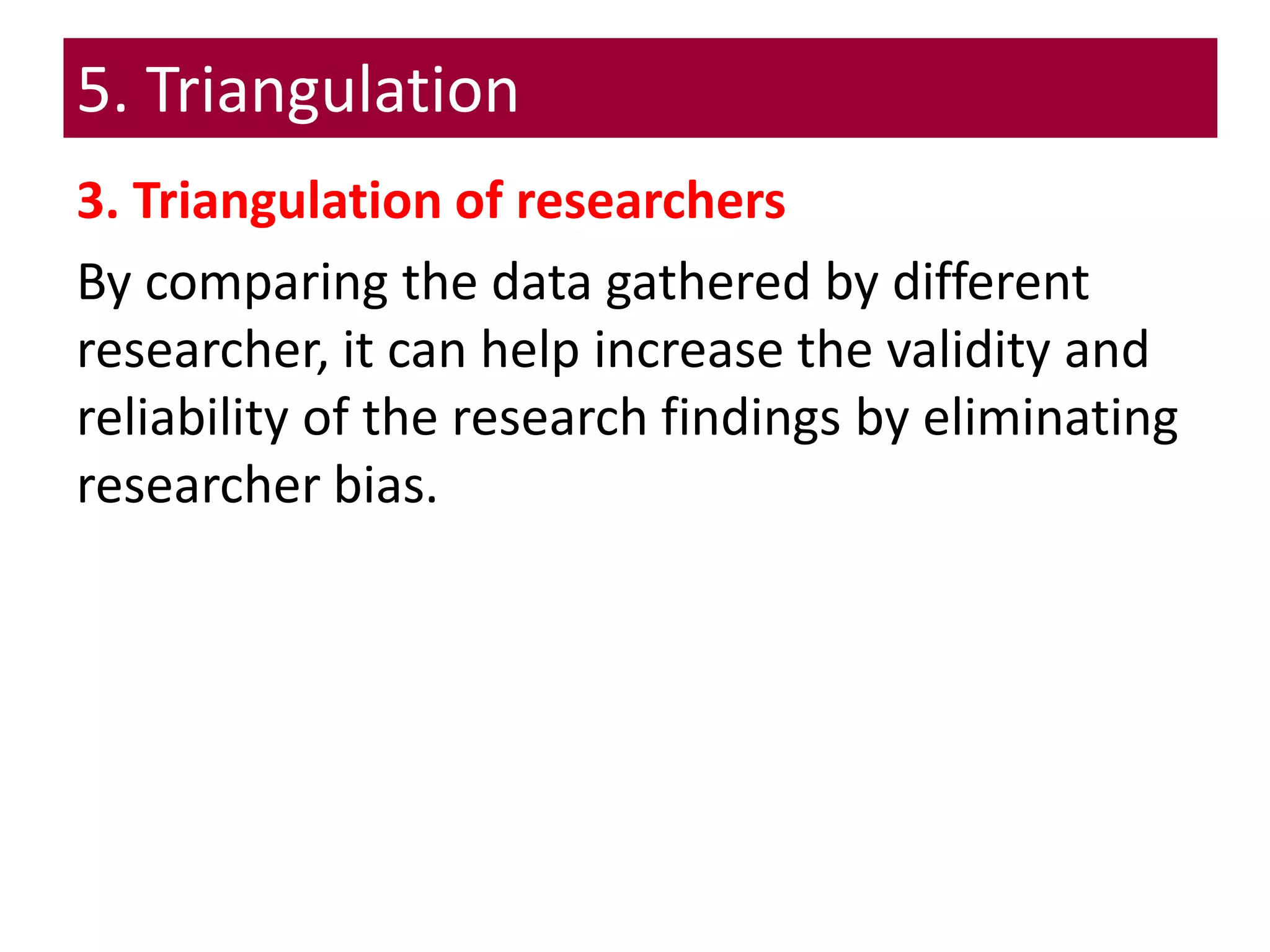 5. Triangulation

3. Triangulation of researchers

By comparing the data gathered by different researcher, it can help increase the validity and reliability of the research findings by eliminating researcher bias.